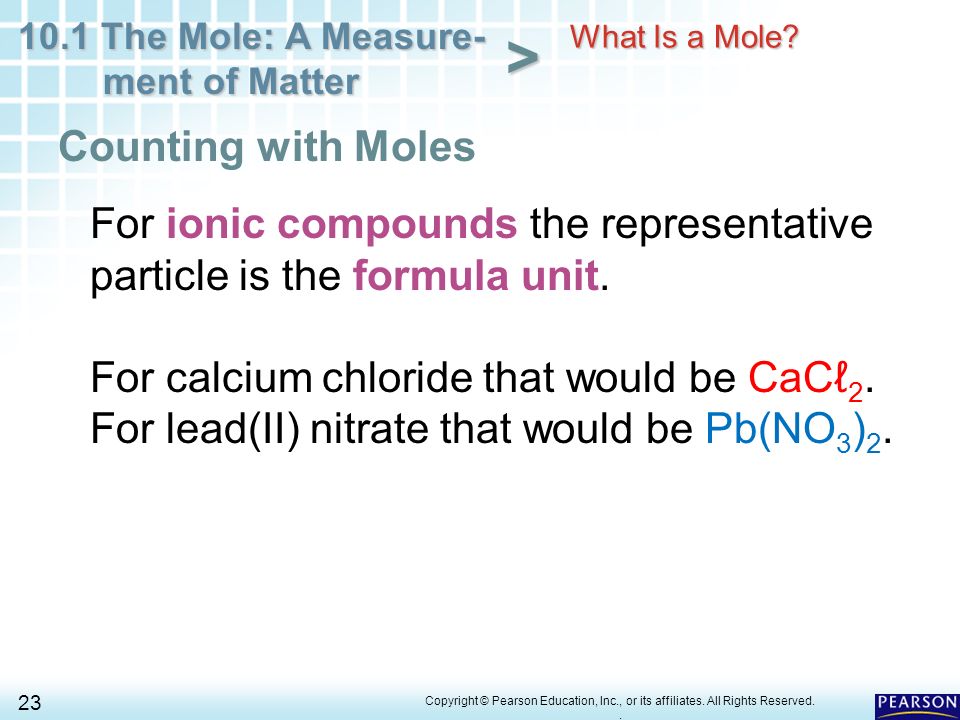 10.1 The Mole: A Measurement of Matter > What Is a Mole?

Counting with Moles

For ionic compounds the representative particle is the formula unit.

For calcium chloride that would be $CaC\ell_2$.
For lead(II) nitrate that would be $Pb(NO_3)_2$.

23

Copyright © Pearson Education, Inc., or its affiliates. All Rights Reserved.

PEARSON